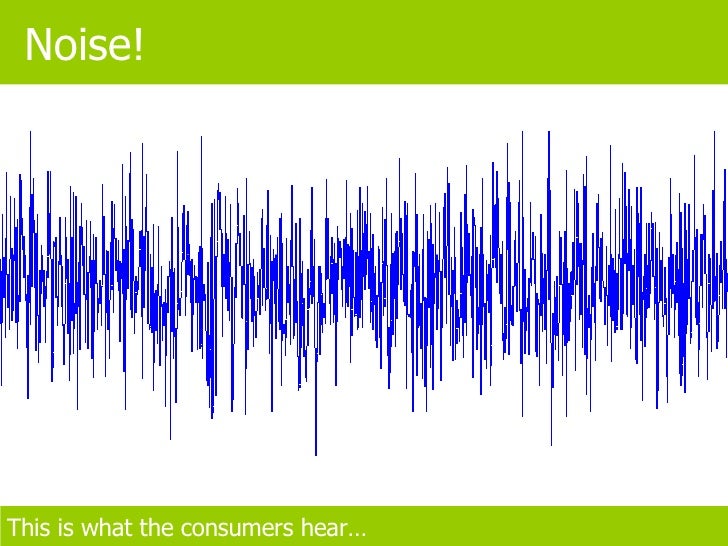 Noise!

This is what the consumers hear…